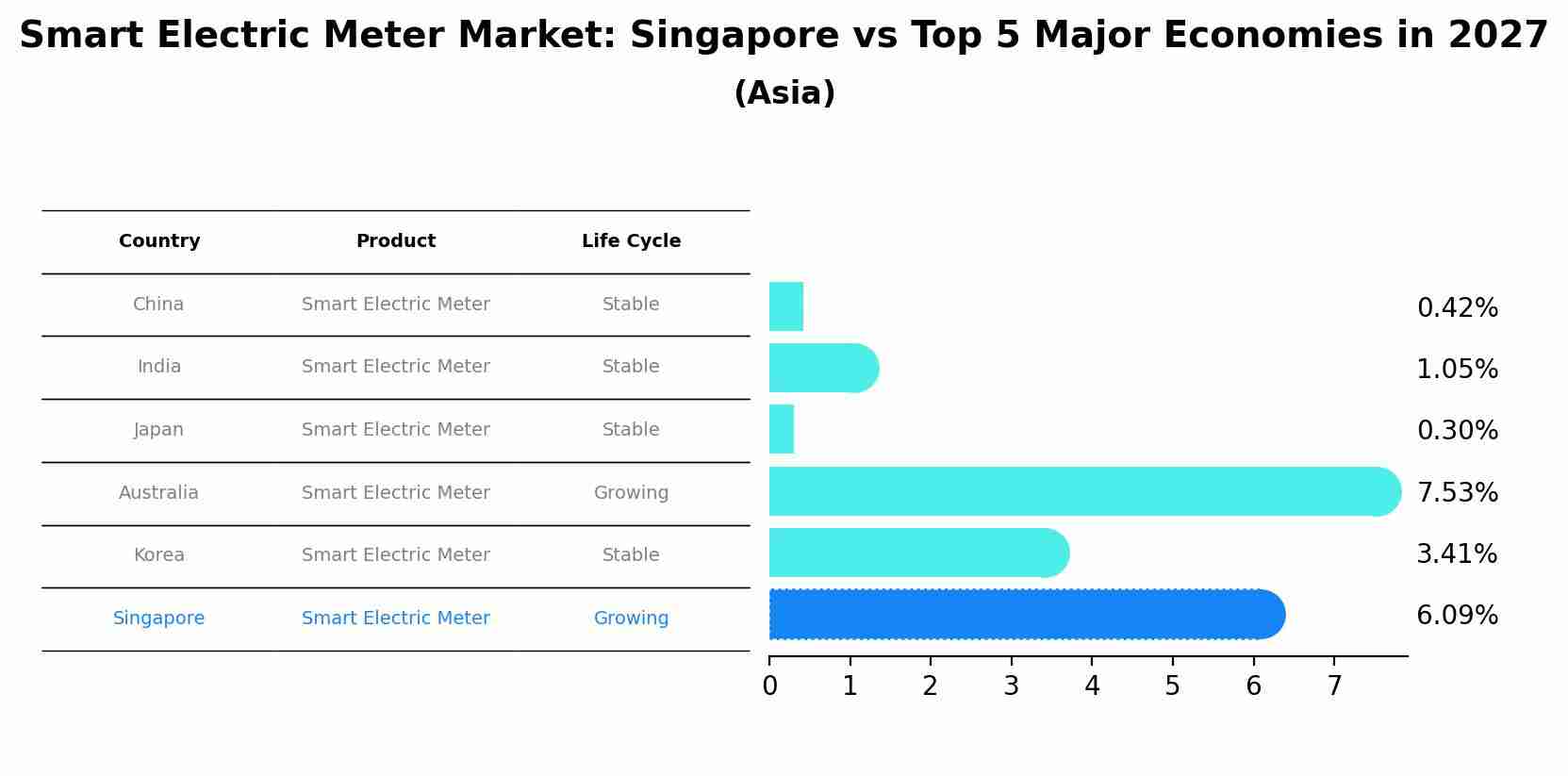 Smart Electric Meter Market: Singapore vs Top 5 Major Economies in 2027
(Asia)

| Country | Product | Life Cycle |
|---|---|---|
| China | Smart Electric Meter | Stable |
| India | Smart Electric Meter | Stable |
| Japan | Smart Electric Meter | Stable |
| Australia | Smart Electric Meter | Growing |
| Korea | Smart Electric Meter | Stable |
| Singapore | Smart Electric Meter | Growing |

0.42%
1.05%
0.30%
7.53%
3.41%
6.09%

0 1 2 3 4 5 6 7